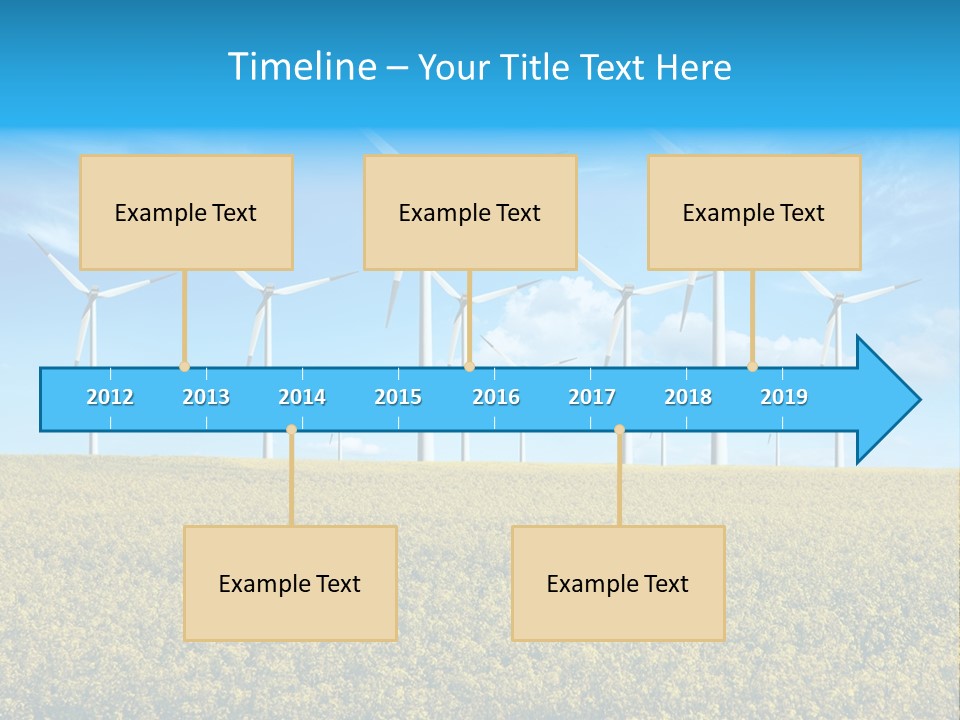 Timeline – Your Title Text Here

Example Text

Example Text

Example Text

2012
2013
2014
2015
2016
2017
2018
2019

Example Text

Example Text